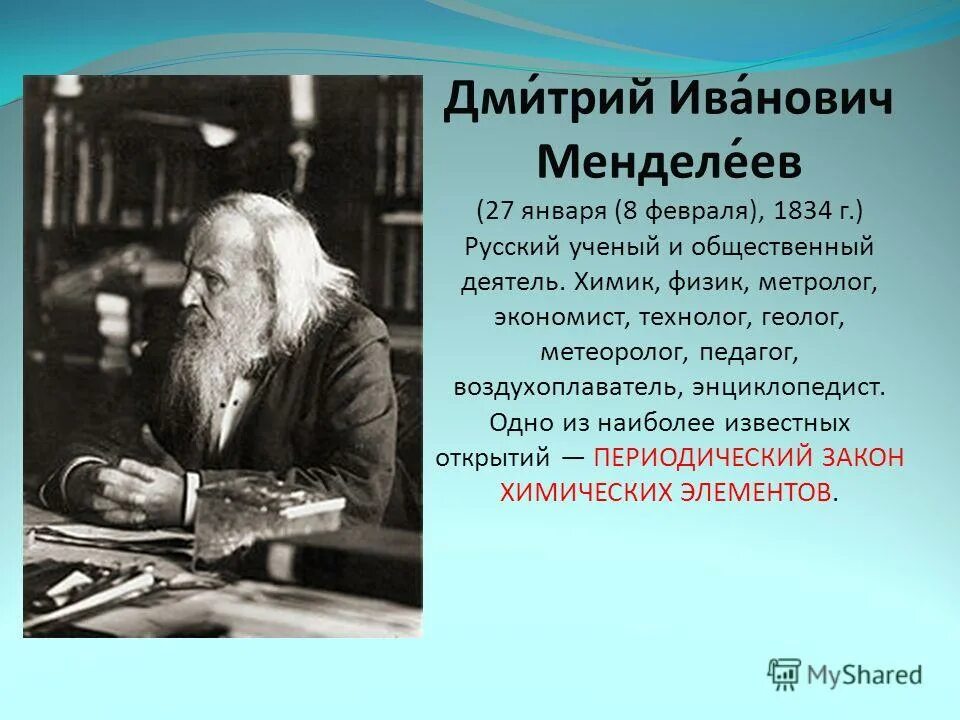 Дми́трий Ива́нович Менделе́ев

(27 января (8 февраля), 1834 г.) Русский ученый и общественный деятель. Химик, физик, метролог, экономист, технолог, геолог, метеоролог, педагог, воздухоплаватель, энциклопедист. Одно из наиболее известных открытий — ПЕРИОДИЧЕСКИЙ ЗАКОН ХИМИЧЕСКИХ ЭЛЕМЕНТОВ.

MyShared